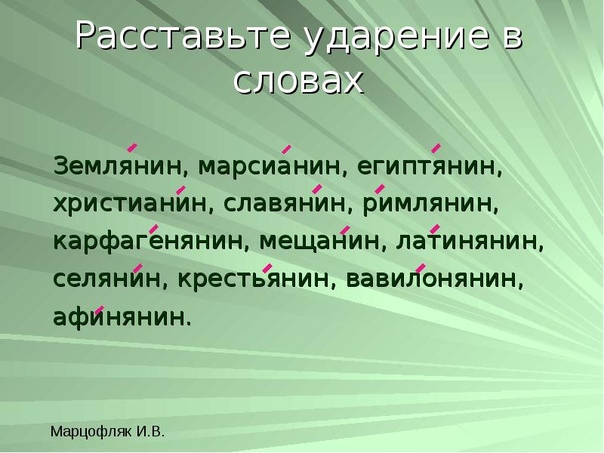 Расставьте ударение в словах

Землянин, марсианин, египтянин, христианин, славянин, римлянин, карфагенянин, мещанин, латинянин, селянин, крестьянин, вавилонянин, афинянин.

Марцофляк И.В.